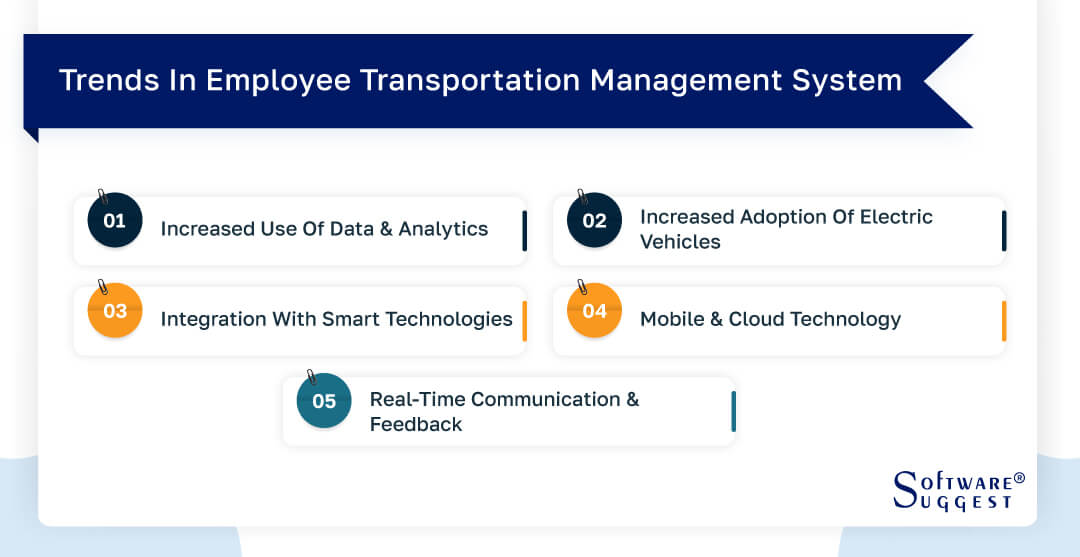 Trends In Employee Transportation Management System

01 Increased Use Of Data & Analytics

02 Increased Adoption Of Electric Vehicles

03 Integration With Smart Technologies

04 Mobile & Cloud Technology

05 Real-Time Communication & Feedback

SOFTWARE® SUGGEST